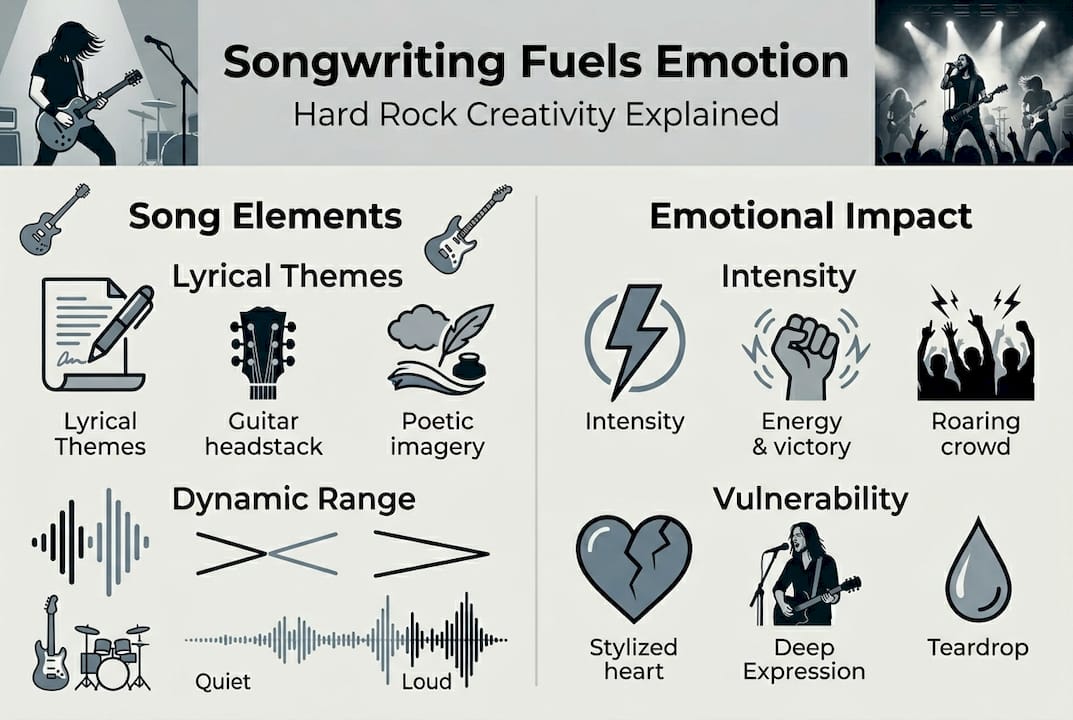 Songwriting Fuels Emotion
Hard Rock Creativity Explained

Song Elements

Lyrical Themes

Lyrical Themes

Guitar headstack

Poetic imagery

Dynamic Range

Quiet

Loud

Emotional Impact

Intensity

Intensity

Energy & victory

Roaring crowd

Vulnerability

Stylized heart

Deep Expression

Teardrop